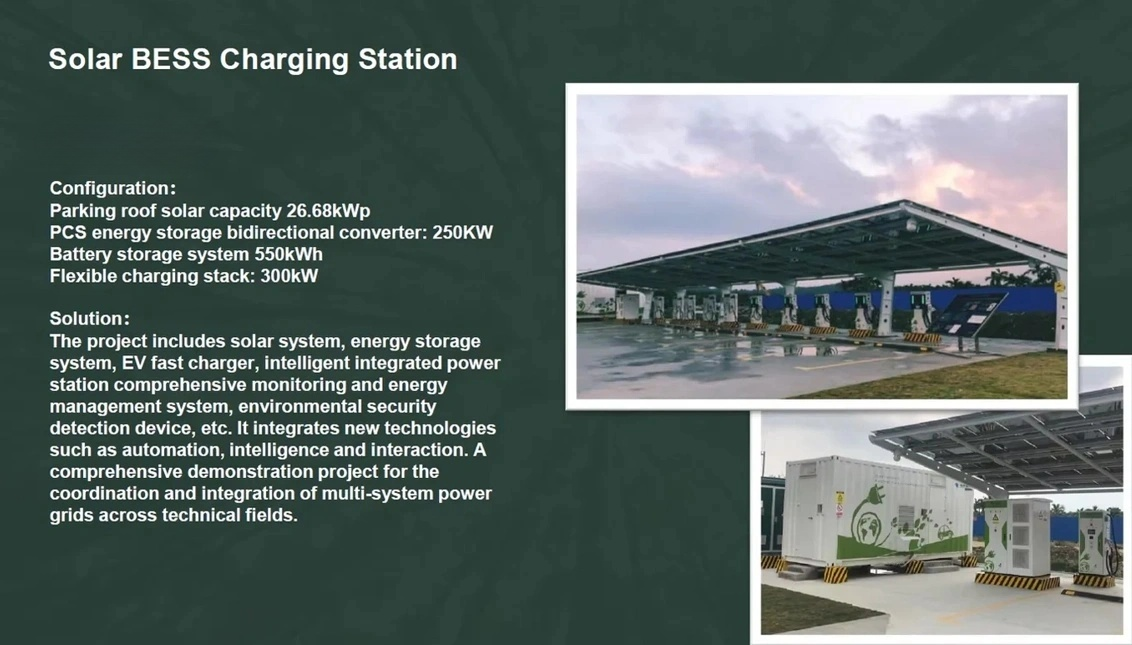 Solar BESS Charging Station

Configuration:
Parking roof solar capacity 26.68kWp
PCS energy storage bidirectional converter: 250KW
Battery storage system 550kWh
Flexible charging stack: 300kW

Solution:
The project includes solar system, energy storage system, EV fast charger, intelligent integrated power station comprehensive monitoring and energy management system, environmental security detection device, etc. It integrates new technologies such as automation, intelligence and interaction. A comprehensive demonstration project for the coordination and integration of multi-system power grids across technical fields.